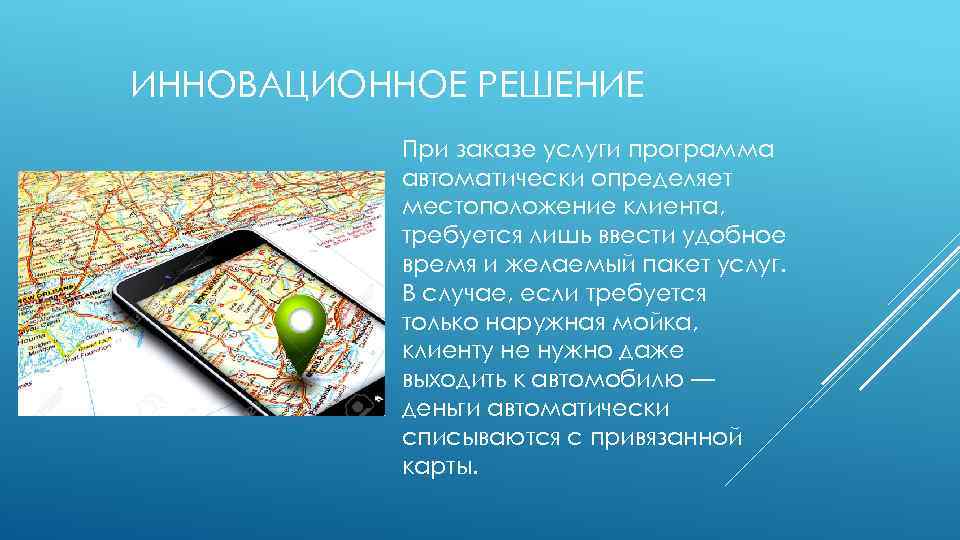 ИННОВАЦИОННОЕ РЕШЕНИЕ

При заказе услуги программа автоматически определяет местоположение клиента, требуется лишь ввести удобное время и желаемый пакет услуг. В случае, если требуется только наружная мойка, клиенту не нужно даже выходить к автомобилю — деньги автоматически списываются с привязанной карты.